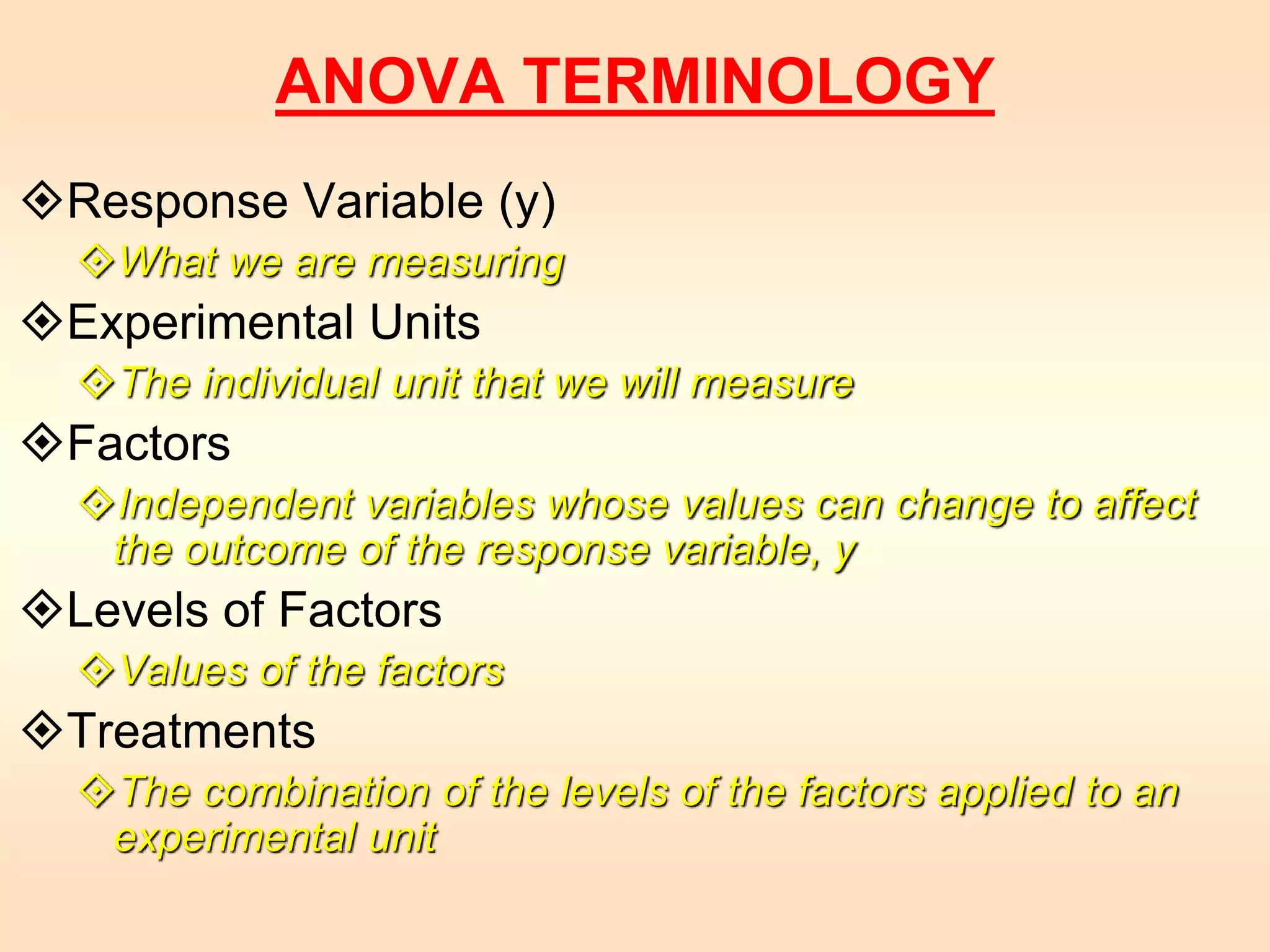 ANOVA TERMINOLOGY

Response Variable (y)

What we are measuring

Experimental Units

The individual unit that we will measure

Factors

Independent variables whose values can change to affect the outcome of the response variable, y

Levels of Factors

Values of the factors

Treatments

The combination of the levels of the factors applied to an experimental unit